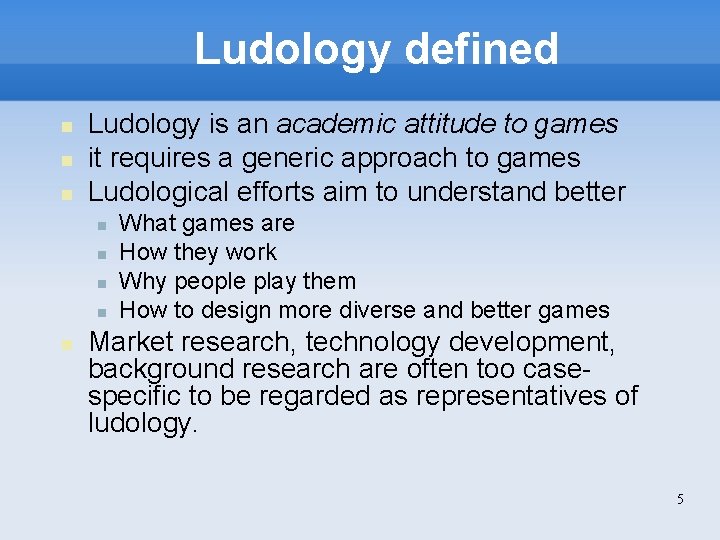 Ludology defined

Ludology is an academic attitude to games

it requires a generic approach to games

Ludological efforts aim to understand better

What games are

How they work

Why people play them

How to design more diverse and better games

Market research, technology development, background research are often too case-specific to be regarded as representatives of ludology.

5